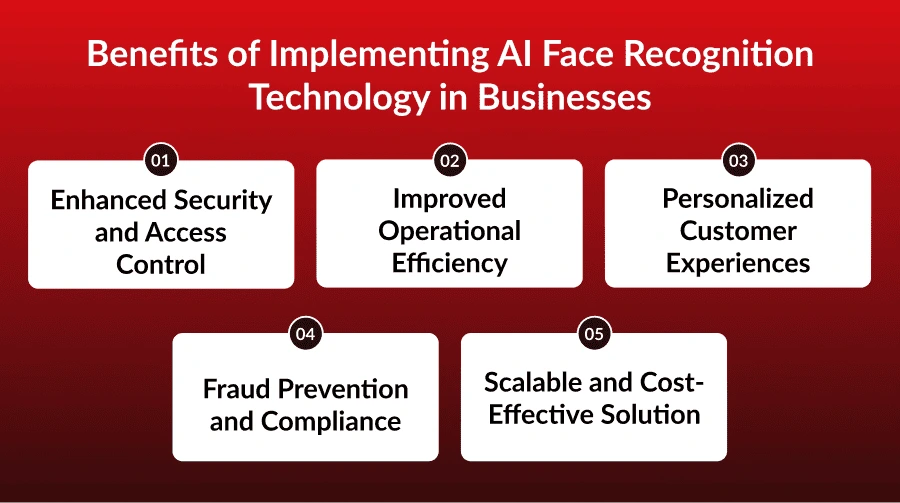 Benefits of Implementing AI Face Recognition Technology in Businesses

01
Enhanced Security and Access Control

02
Improved Operational Efficiency

03
Personalized Customer Experiences

04
Fraud Prevention and Compliance

05
Scalable and Cost-Effective Solution